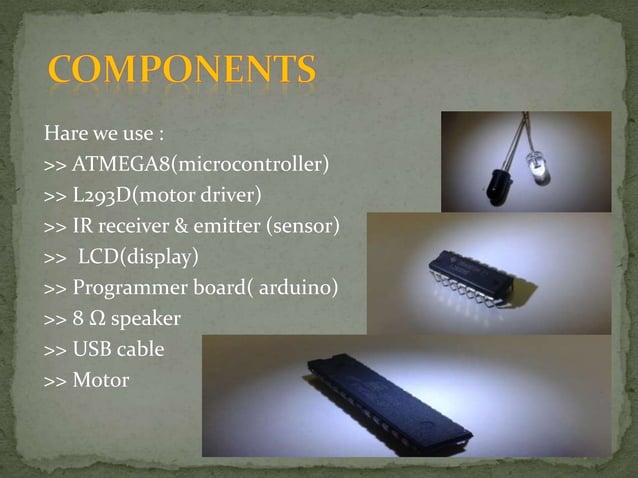 COMPONENTS

Hare we use :
>> ATMEGA8(microcontroller)
>> L293D(motor driver)
>> IR receiver & emitter (sensor)
>> LCD(display)
>> Programmer board( arduino)
>> 8 Ω speaker
>> USB cable
>> Motor